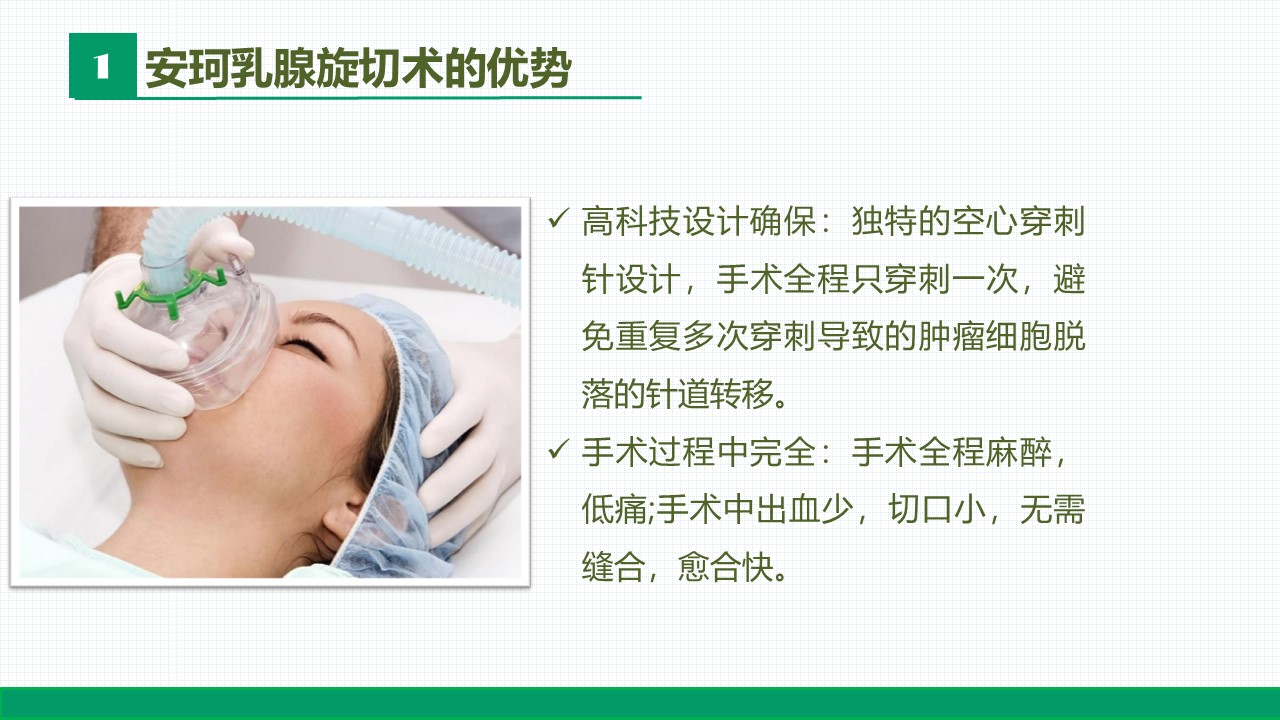 1 安珂乳腺旋切术的优势

✓ 高科技设计确保：独特的空心穿刺针设计，手术全程只穿刺一次，避免重复多次穿刺导致的肿瘤细胞脱落的针道转移。

✓ 手术过程中完全：手术全程麻醉，低痛;手术中出血少，切口小，无需缝合，愈合快。